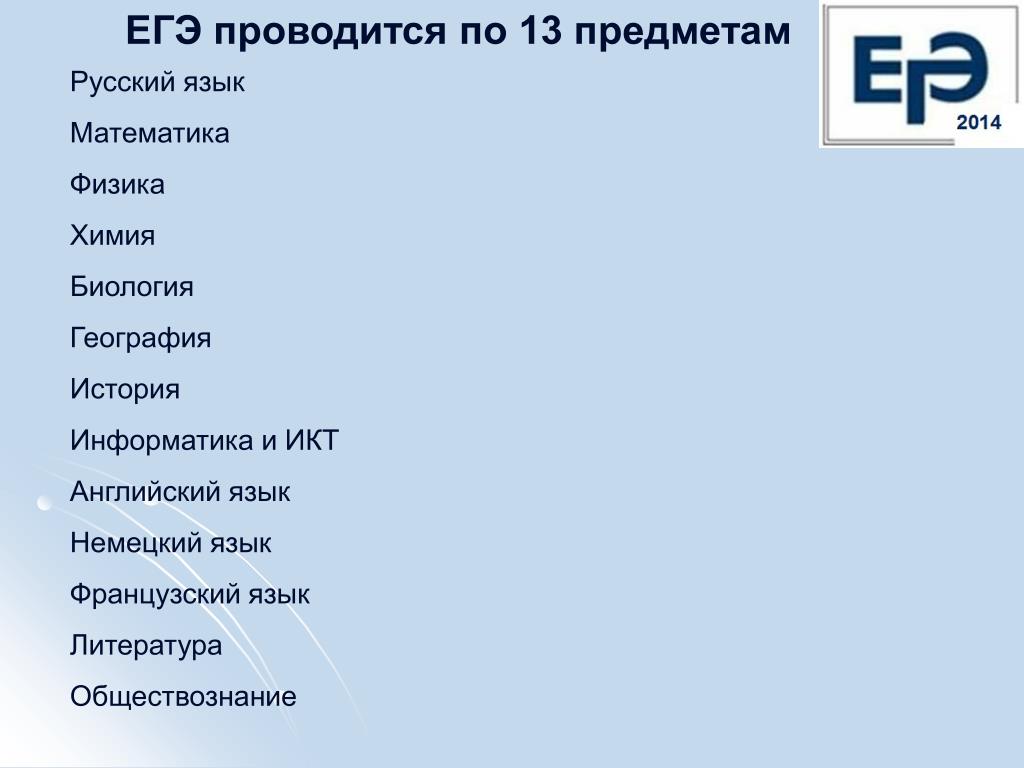 ЕГЭ проводится по 13 предметам

ЕГЭ
2014

Русский язык

Математика

Физика

Химия

Биология

География

История

Информатика и ИКТ

Английский язык

Немецкий язык

Французский язык

Литература

Обществознание